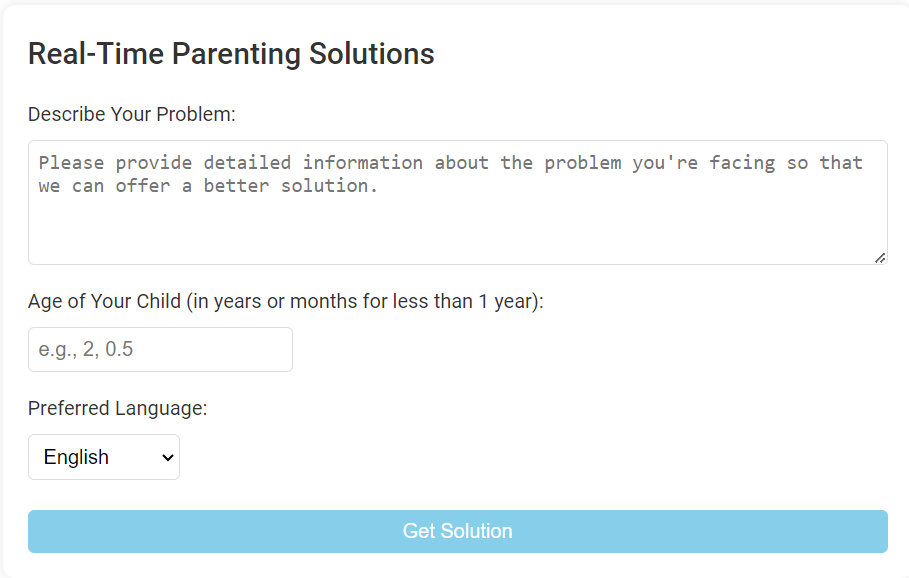 Real-Time Parenting Solutions

Describe Your Problem:

Please provide detailed information about the problem you're facing so that we can offer a better solution.

Age of Your Child (in years or months for less than 1 year):

e.g., 2, 0.5

Preferred Language:

English

Get Solution